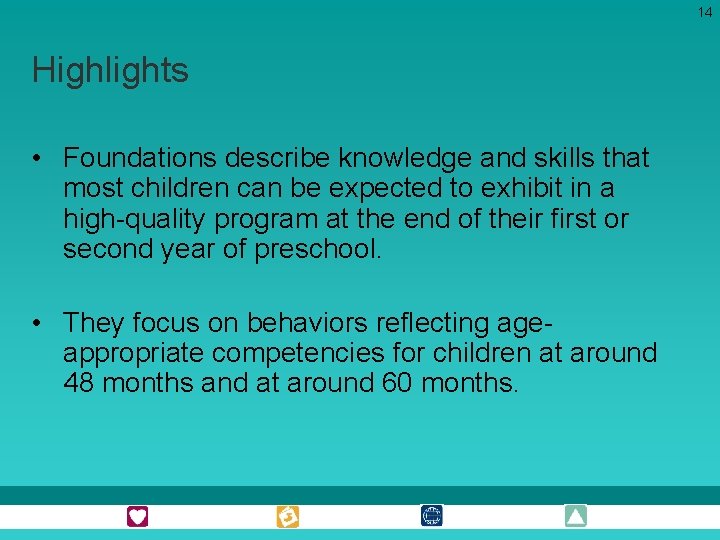 14

Highlights

• Foundations describe knowledge and skills that most children can be expected to exhibit in a high-quality program at the end of their first or second year of preschool.

• They focus on behaviors reflecting age-appropriate competencies for children at around 48 months and at around 60 months.